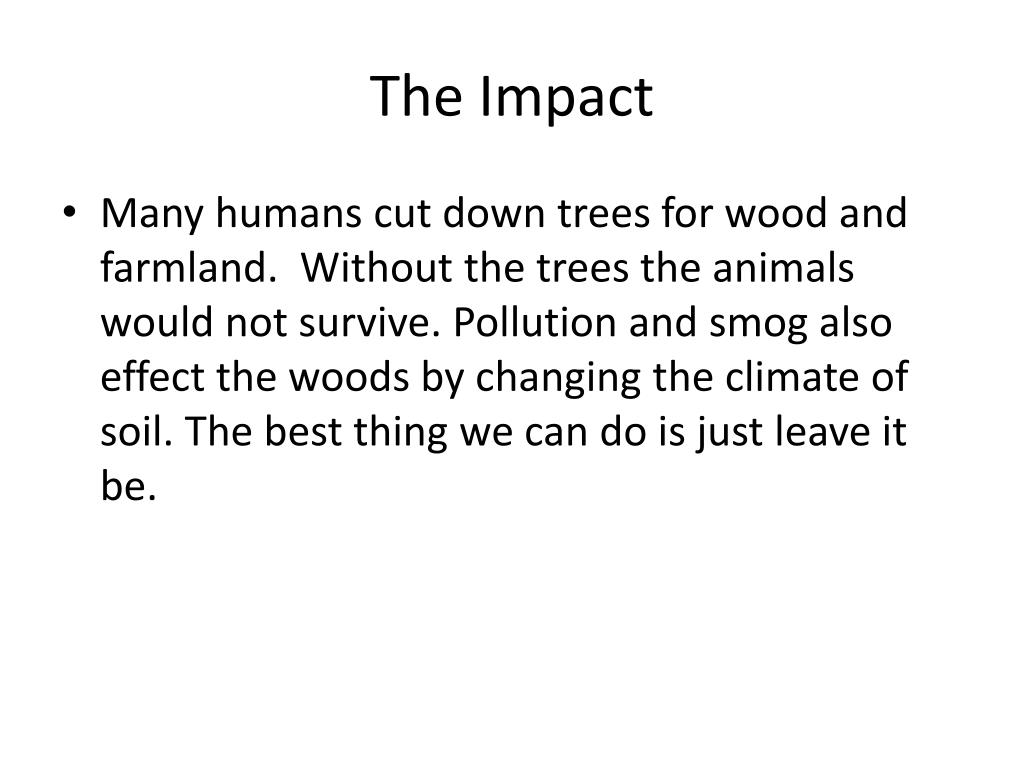 The Impact

• Many humans cut down trees for wood and farmland.  Without the trees the animals would not survive. Pollution and smog also effect the woods by changing the climate of soil. The best thing we can do is just leave it be.